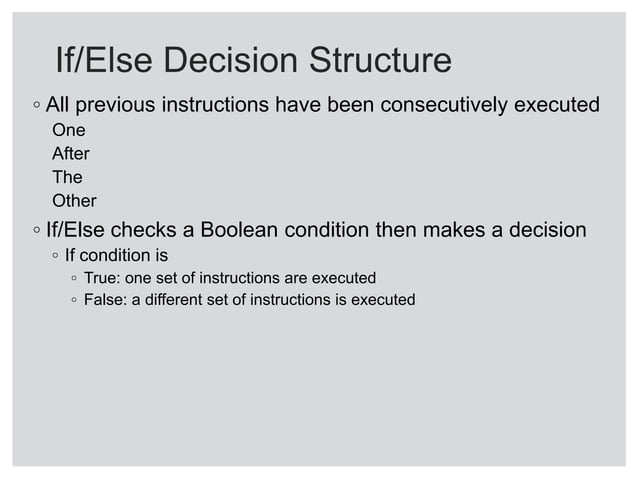 If/Else Decision Structure

◦ All previous instructions have been consecutively executed

One
After
The
Other

◦ If/Else checks a Boolean condition then makes a decision

◦ If condition is

◦ True: one set of instructions are executed
◦ False: a different set of instructions is executed